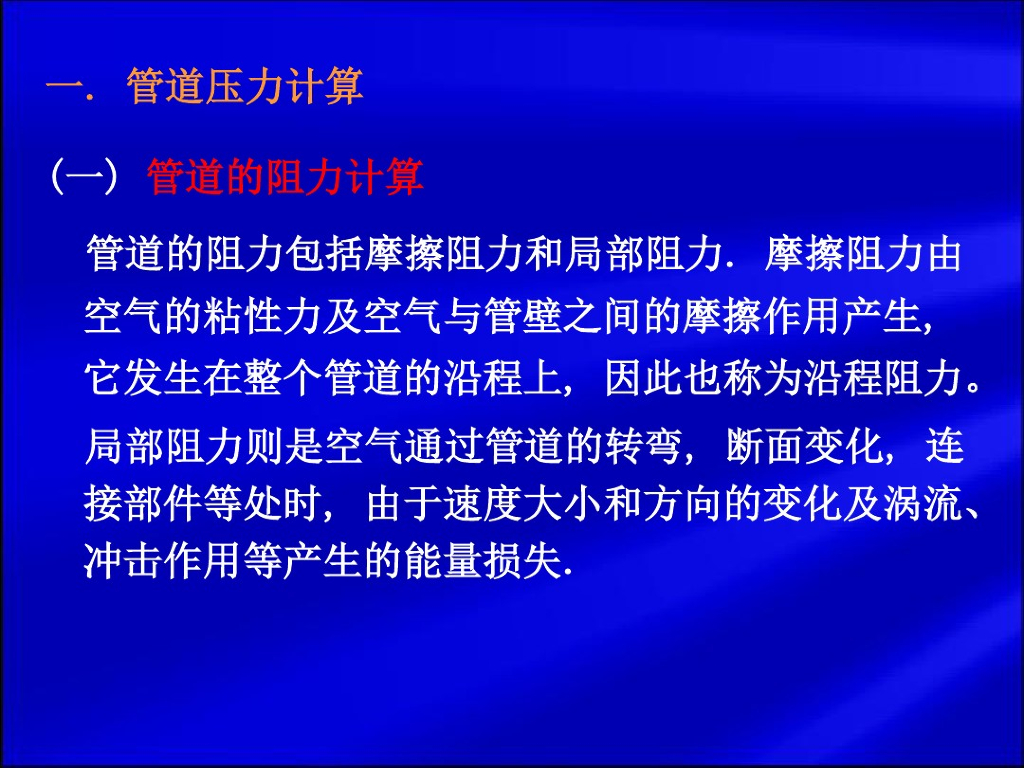 一. 管道压力计算

(一) 管道的阻力计算

管道的阻力包括摩擦阻力和局部阻力. 摩擦阻力由空气的粘性力及空气与管壁之间的摩擦作用产生, 它发生在整个管道的沿程上, 因此也称为沿程阻力。

局部阻力则是空气通过管道的转弯, 断面变化, 连接部件等处时, 由于速度大小和方向的变化及涡流、冲击作用等产生的能量损失.